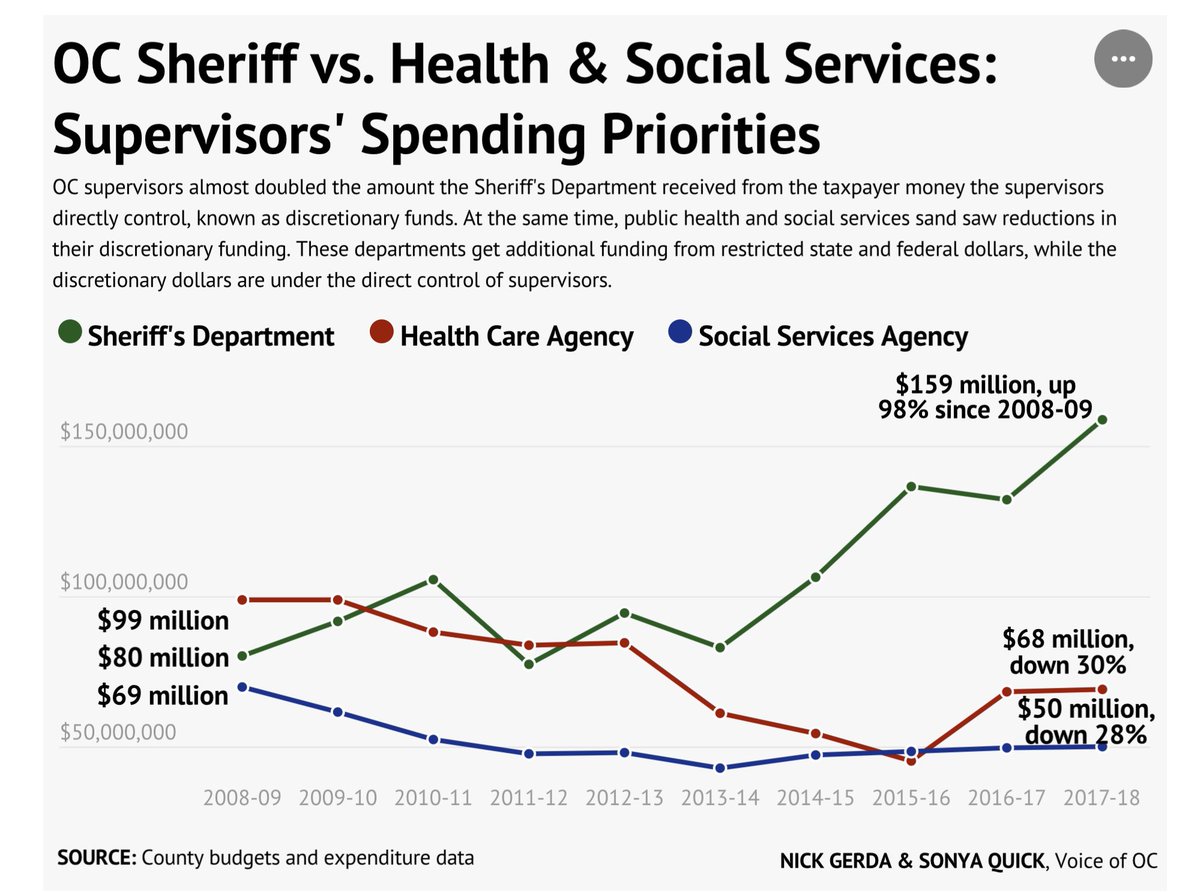 OC Sheriff vs. Health & Social Services: Supervisors' Spending Priorities

OC supervisors almost doubled the amount the Sheriff's Department received from the taxpayer money the supervisors directly control, known as discretionary funds. At the same time, public health and social services sand saw reductions in their discretionary funding. These departments get additional funding from restricted state and federal dollars, while the discretionary dollars are under the direct control of supervisors.

Sheriff's Department Health Care Agency Social Services Agency

$159 million, up 98% since 2008-09

$150,000,000

$100,000,000

$99 million

$80 million

$69 million

$68 million, down 30%

$50 million, down 28%

$50,000,000

2008-09 2009-10 2010-11 2011-12 2012-13 2013-14 2014-15 2015-16 2016-17 2017-18

SOURCE: County budgets and expenditure data

NICK GERDA & SONYA QUICK, Voice of OC